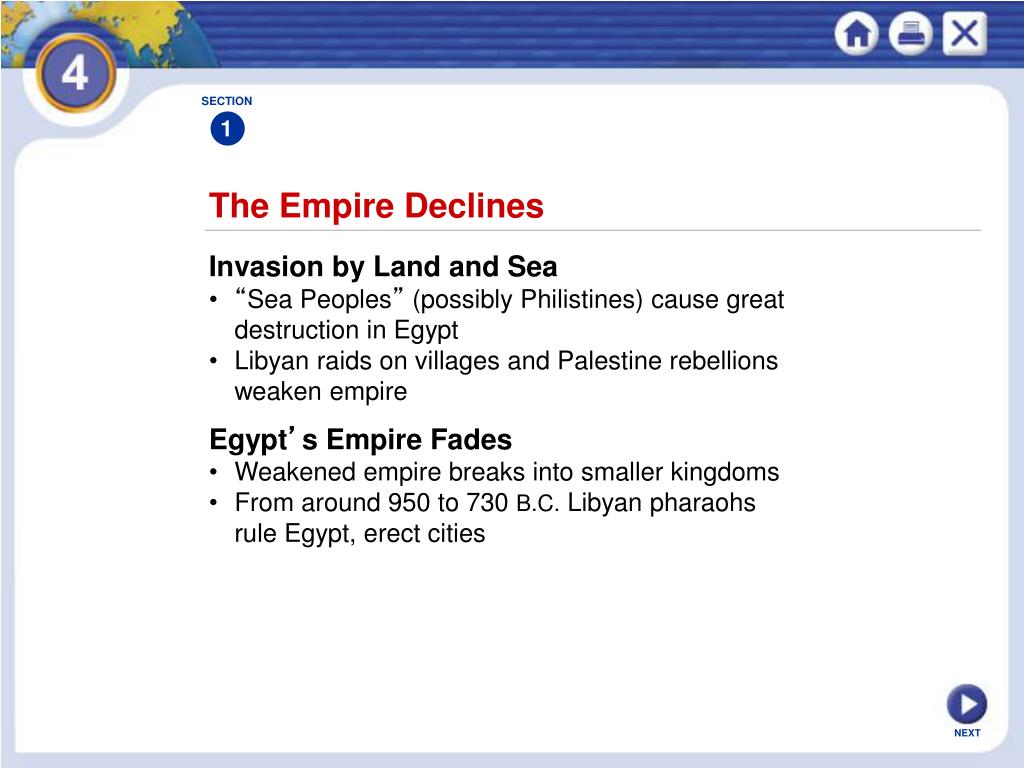 4

SECTION
1

The Empire Declines

Invasion by Land and Sea
• “Sea Peoples” (possibly Philistines) cause great destruction in Egypt
• Libyan raids on villages and Palestine rebellions weaken empire

Egypt’s Empire Fades
• Weakened empire breaks into smaller kingdoms
• From around 950 to 730 B.C. Libyan pharaohs rule Egypt, erect cities

NEXT